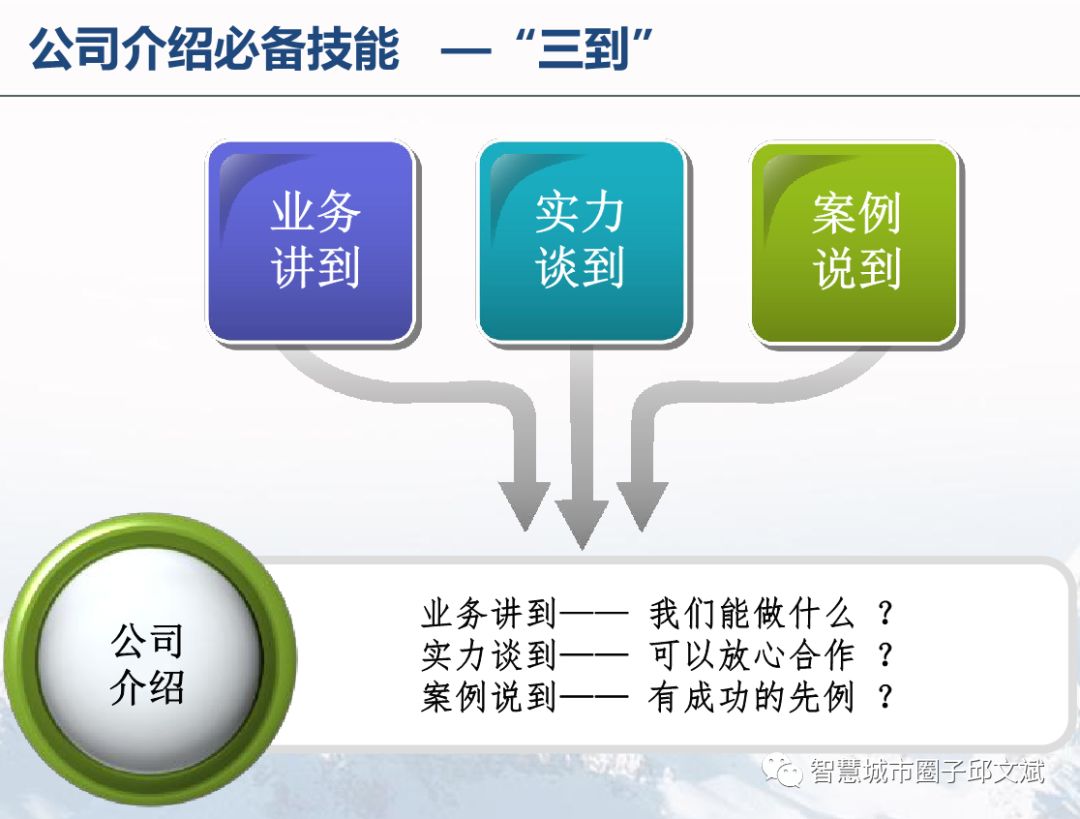 公司介绍必备技能 —“三到”

业务讲到

实力谈到

案例说到

公司介绍

业务讲到—— 我们能做什么 ？
实力谈到—— 可以放心合作 ？
案例说到—— 有成功的先例 ？

智慧城市圈子邱文斌